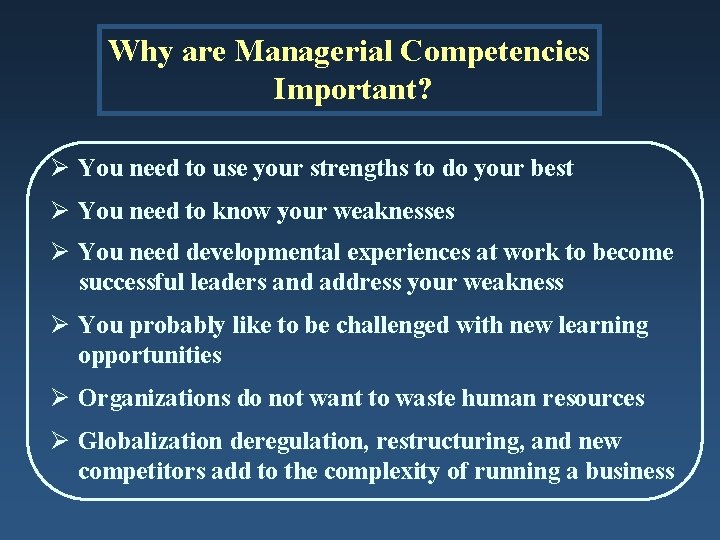 Why are Managerial Competencies Important?

➢ You need to use your strengths to do your best

➢ You need to know your weaknesses

➢ You need developmental experiences at work to become successful leaders and address your weakness

➢ You probably like to be challenged with new learning opportunities

➢ Organizations do not want to waste human resources

➢ Globalization deregulation, restructuring, and new competitors add to the complexity of running a business